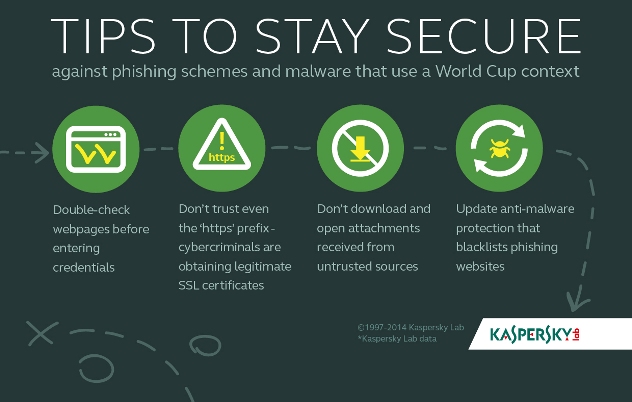 TIPS TO STAY SECURE
against phishing schemes and malware that use a World Cup context

https

Double-check webpages before entering credentials

Don't trust even the 'https' prefix - cybercriminals are obtaining legitimate SSL certificates

Don't download and open attachments received from untrusted sources

Update anti-malware protection that blacklists phishing websites

©1997-2014 Kaspersky Lab
*Kaspersky Lab data

KASPERSKY lab